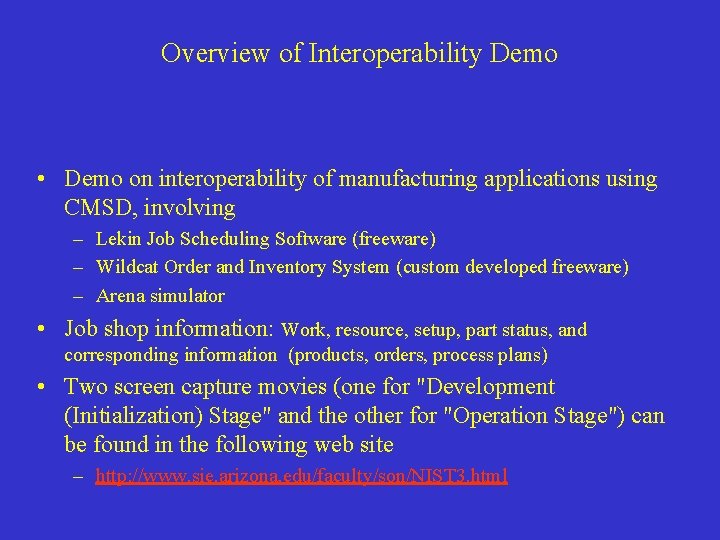 Overview of Interoperability Demo

• Demo on interoperability of manufacturing applications using CMSD, involving
  – Lekin Job Scheduling Software (freeware)
  – Wildcat Order and Inventory System (custom developed freeware)
  – Arena simulator
• Job shop information: Work, resource, setup, part status, and corresponding information (products, orders, process plans)
• Two screen capture movies (one for "Development (Initialization) Stage" and the other for "Operation Stage") can be found in the following web site
  – http://www.sie.arizona.edu/faculty/son/NIST3.html